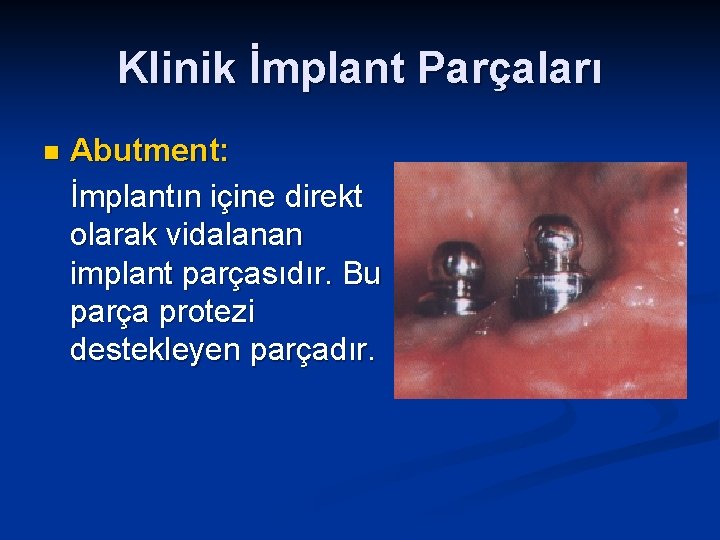 Klinik İmplant Parçaları

Abutment:

İmplantın içine direkt olarak vidalanan implant parçasıdır. Bu parça protezi destekleyen parçadır.